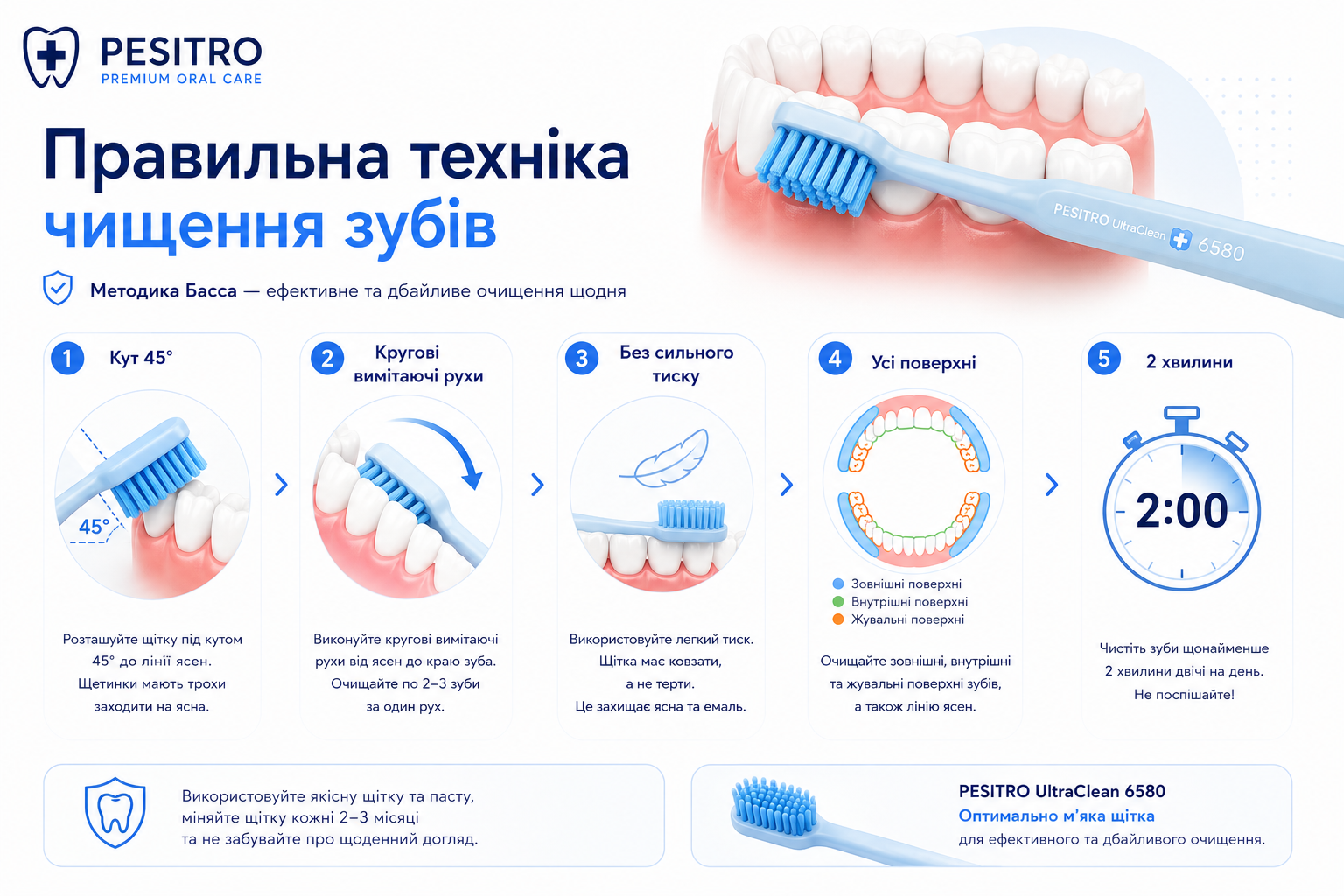 PESITRO
PREMIUM ORAL CARE

Правильна техніка чищення зубів

Методика Басса — ефективне та дбайливе очищення щодня

PESITRO UltraClean 6580

1 Кут 45°

45°

Розташуйте щітку під кутом 45° до лінії ясен. Щетинки мають трохи заходити на ясна.

2 Кругові вимітаючі рухи

Виконуйте кругові вимітаючі рухи від ясен до краю зуба. Очищайте по 2–3 зуби за один рух.

3 Без сильного тиску

Використовуйте легкий тиск. Щітка має ковзати, а не терти. Це захищає ясна та емаль.

4 Усі поверхні

Зовнішні поверхні
Внутрішні поверхні
Жувальні поверхні

Очищайте зовнішні, внутрішні та жувальні поверхні зубів, а також лінію ясен.

5 2 хвилини

2:00

Чистіть зуби щонайменше 2 хвилини двічі на день. Не поспішайте!

Використовуйте якісну щітку та пасту, міняйте щітку кожні 2–3 місяці та не забувайте про щоденний догляд.

PESITRO UltraClean 6580
Оптимально м'яка щітка
для ефективного та дбайливого очищення.